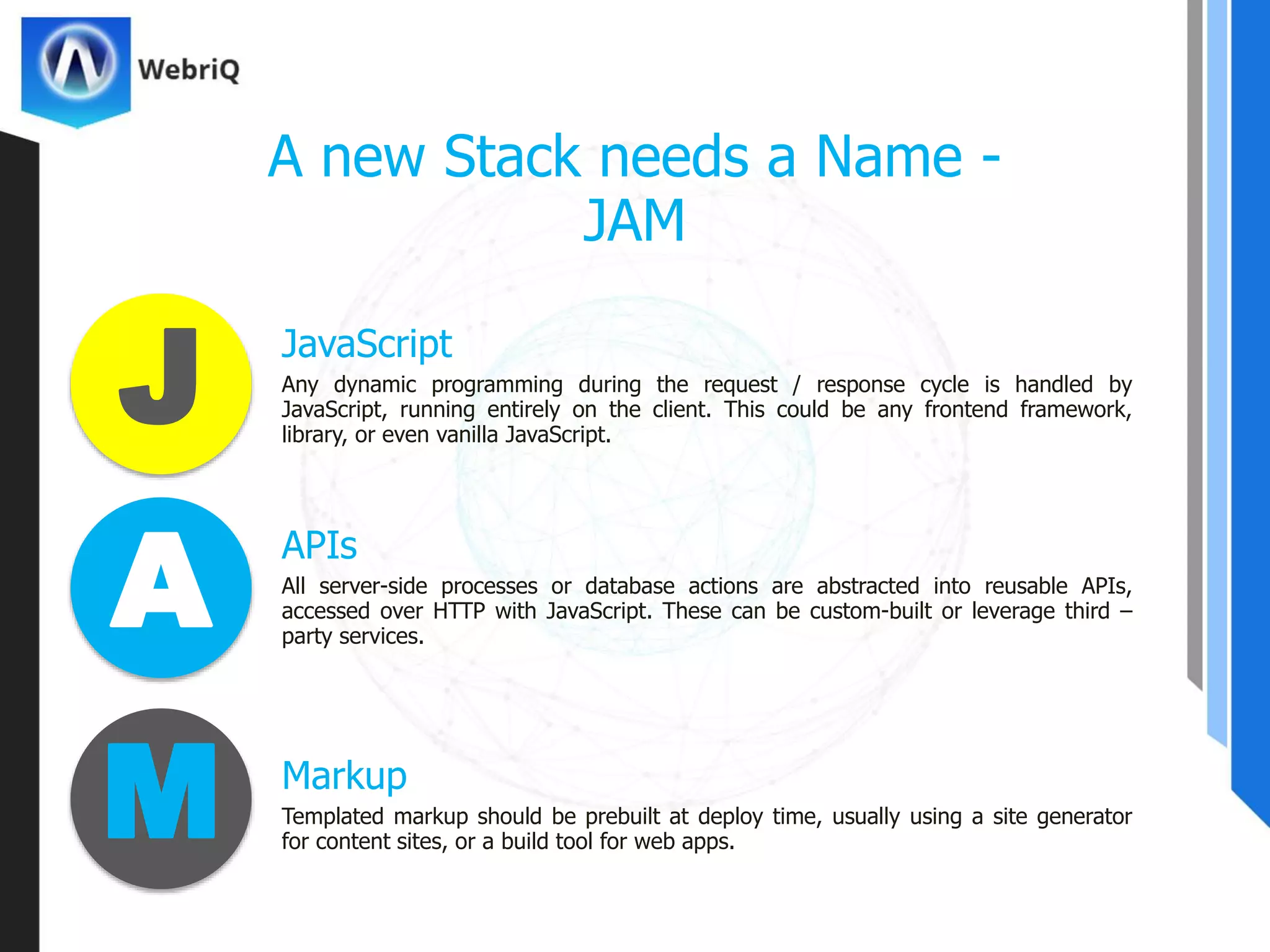 WebriQ

A new Stack needs a Name - JAM

J

JavaScript

Any dynamic programming during the request / response cycle is handled by JavaScript, running entirely on the client. This could be any frontend framework, library, or even vanilla JavaScript.

A

APIs

All server-side processes or database actions are abstracted into reusable APIs, accessed over HTTP with JavaScript. These can be custom-built or leverage third – party services.

M

Markup

Templated markup should be prebuilt at deploy time, usually using a site generator for content sites, or a build tool for web apps.